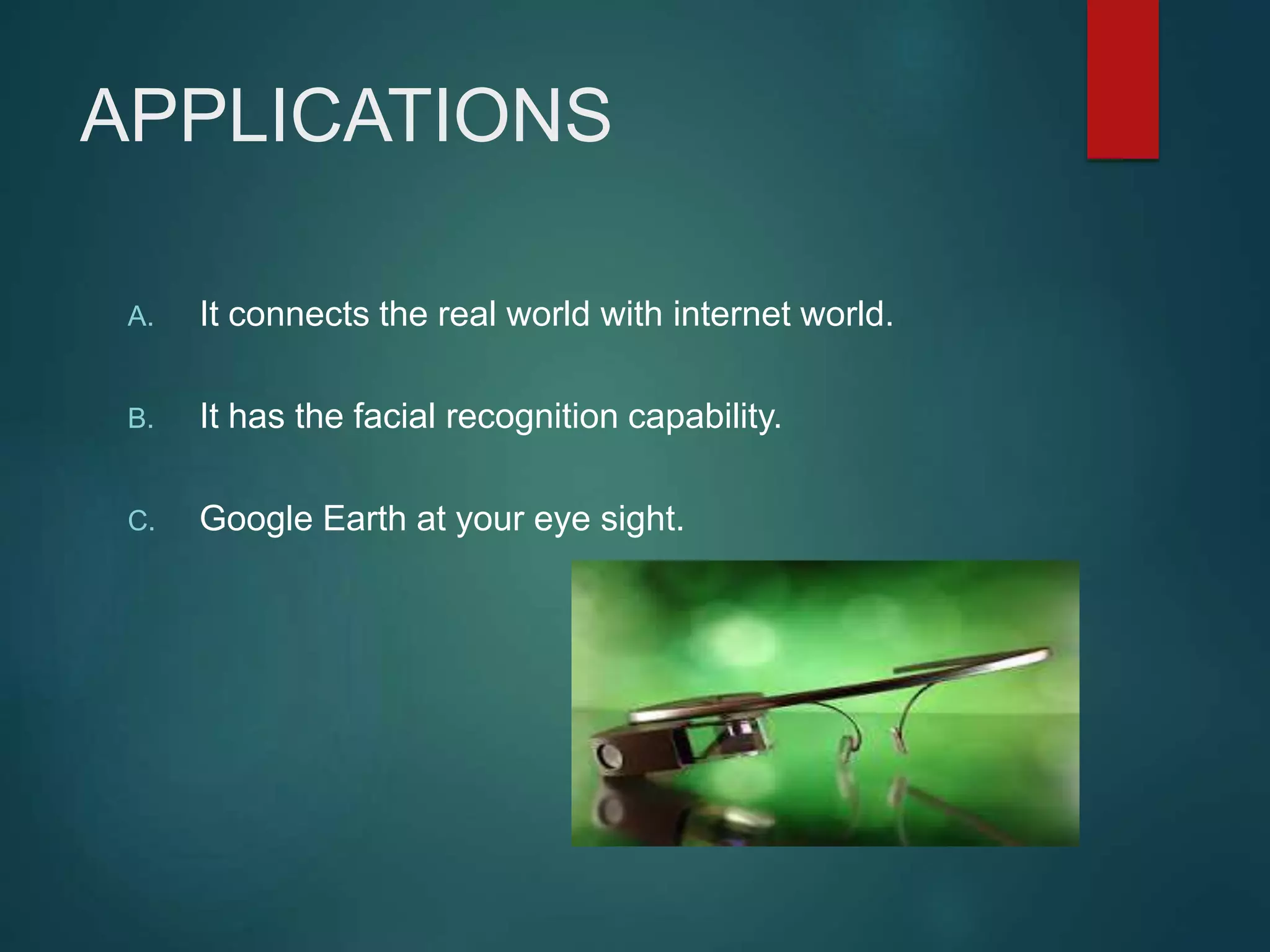 APPLICATIONS

A. It connects the real world with internet world.

B. It has the facial recognition capability.

C. Google Earth at your eye sight.